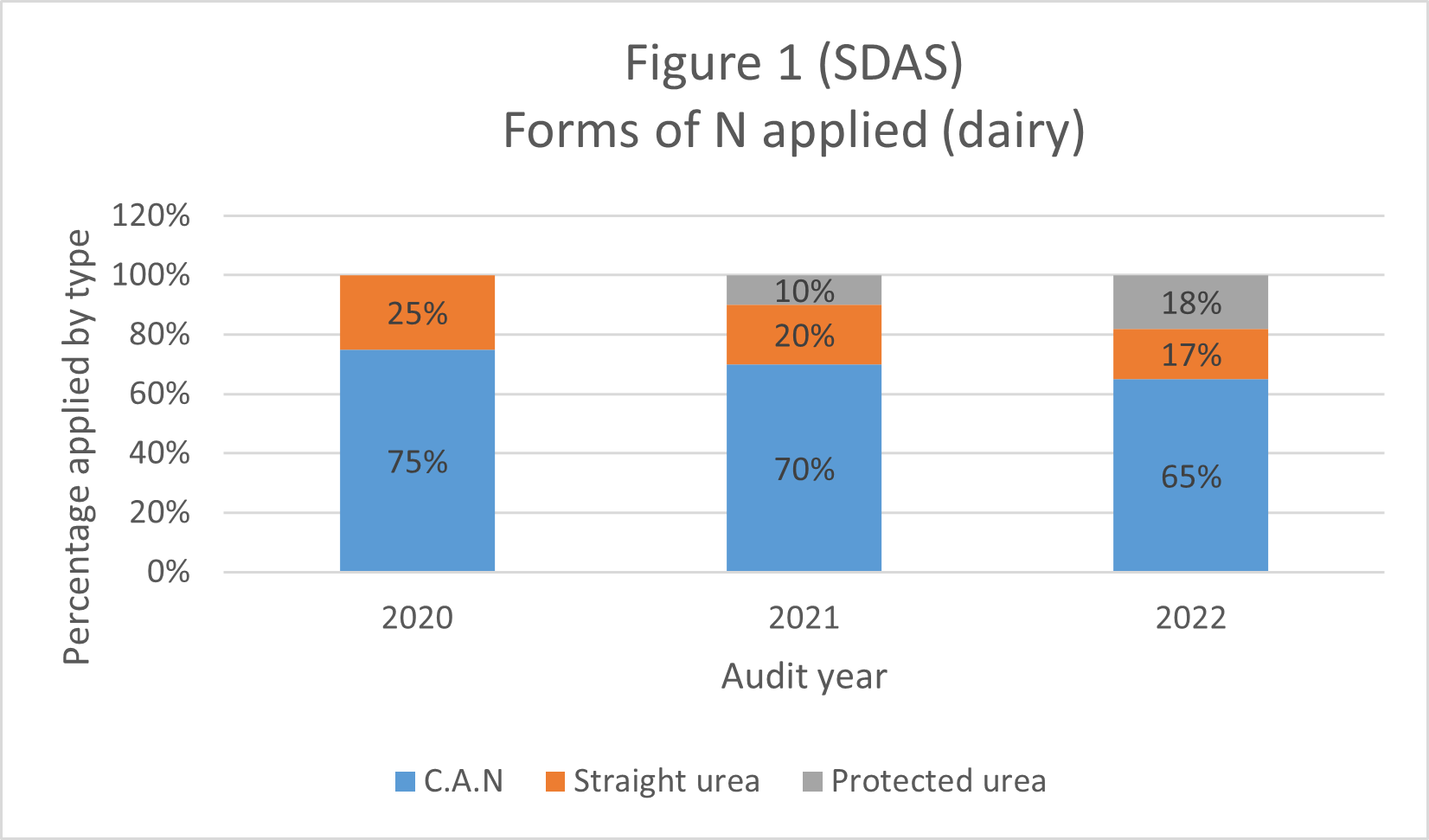 Figure 1 (SDAS)
Forms of N applied (dairy)

Percentage applied by type

120%
100%
80%
60%
40%
20%
0%

25%
75%
10%
20%
70%
18%
17%
65%

2020
2021
2022

Audit year

C.A.N
Straight urea
Protected urea